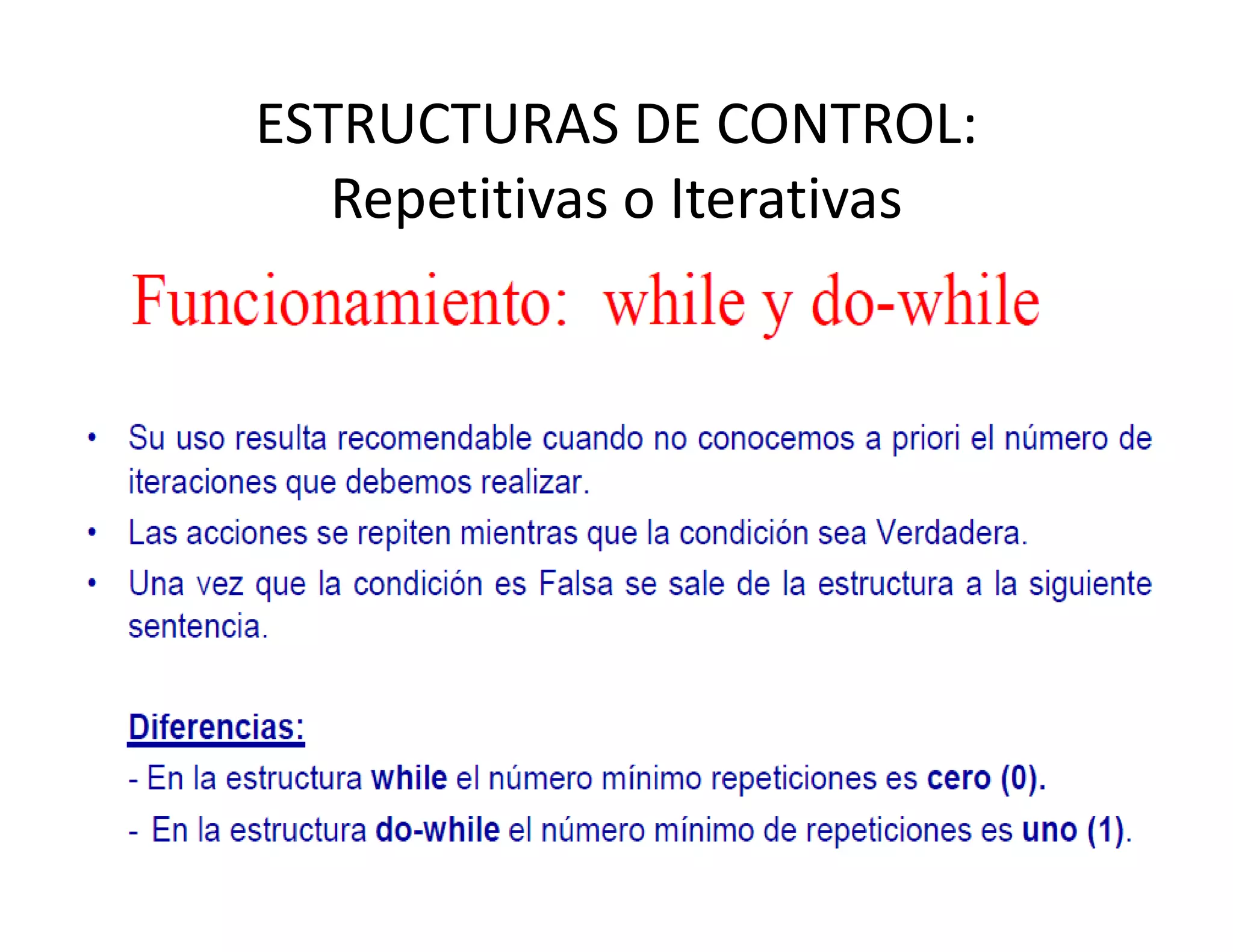 ESTRUCTURAS DE CONTROL:
Repetitivas o Iterativas

Funcionamiento: while y do-while

• Su uso resulta recomendable cuando no conocemos a priori el número de iteraciones que debemos realizar.
• Las acciones se repiten mientras que la condición sea Verdadera.
• Una vez que la condición es Falsa se sale de la estructura a la siguiente sentencia.

Diferencias:
- En la estructura while el número mínimo repeticiones es cero (0).
- En la estructura do-while el número mínimo de repeticiones es uno (1).